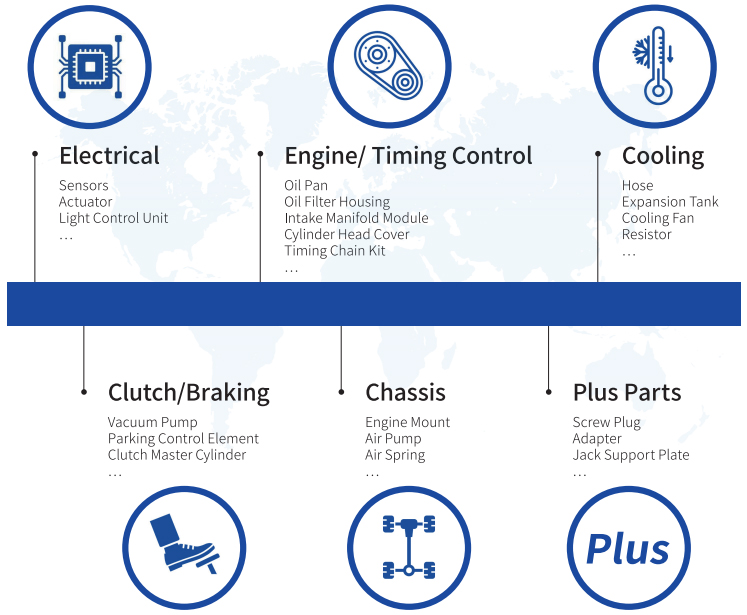 Electrical

Sensors
Actuator
Light Control Unit
…

Engine/ Timing Control

Oil Pan
Oil Filter Housing
Intake Manifold Module
Cylinder Head Cover
Timing Chain Kit
…

Cooling

Hose
Expansion Tank
Cooling Fan
Resistor
…

Clutch/Braking

Vacuum Pump
Parking Control Element
Clutch Master Cylinder
…

Chassis

Engine Mount
Air Pump
Air Spring
…

Plus Parts

Screw Plug
Adapter
Jack Support Plate
…

Plus